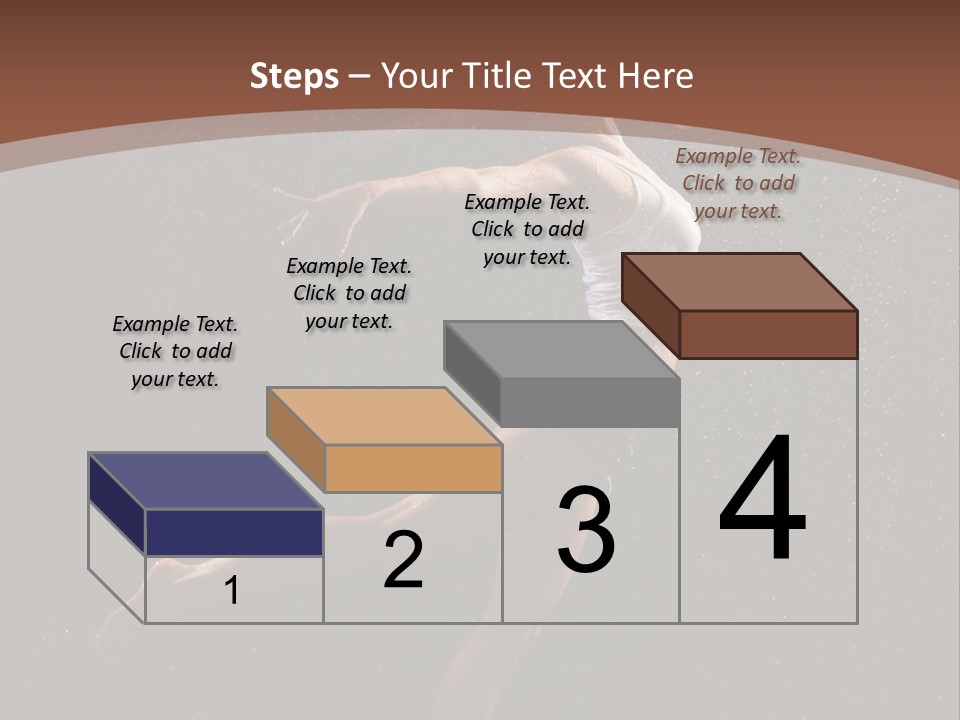 Steps – Your Title Text Here

Example Text. Click to add your text.

Example Text. Click to add your text.

Example Text. Click to add your text.

Example Text. Click to add your text.

1

2

3

4